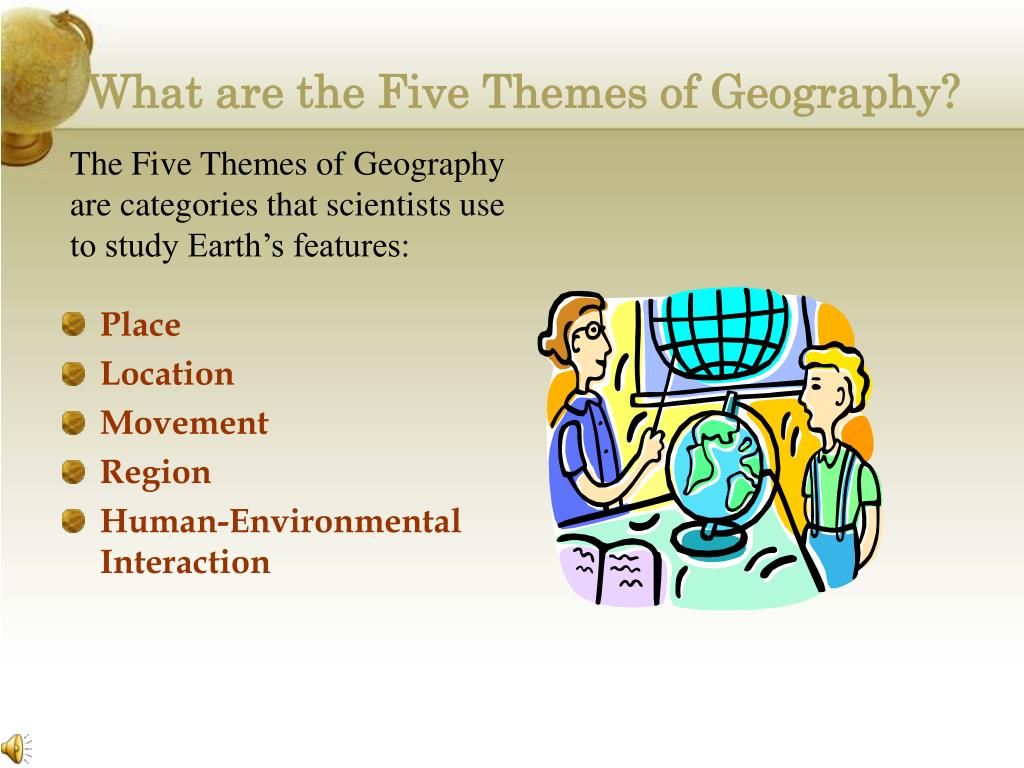 What are the Five Themes of Geography?

The Five Themes of Geography are categories that scientists use to study Earth’s features:

Place
Location
Movement
Region
Human-Environmental Interaction